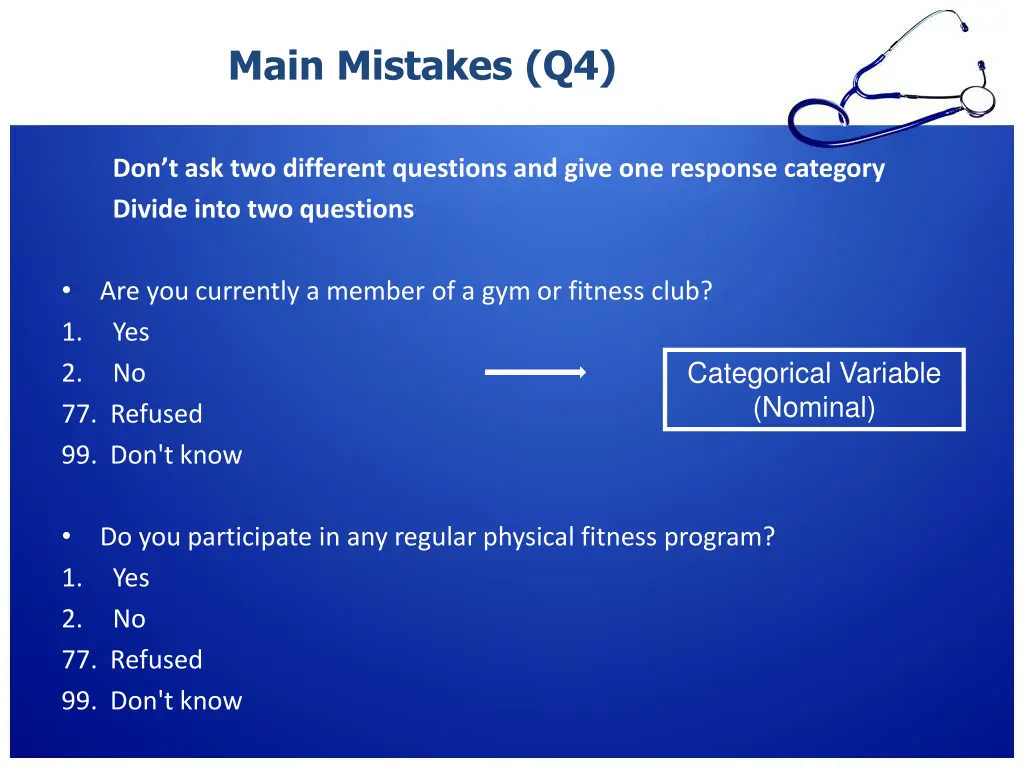 Main Mistakes (Q4)

Don’t ask two different questions and give one response category
Divide into two questions

• Are you currently a member of a gym or fitness club?
1. Yes
2. No
77. Refused
99. Don't know

Categorical Variable (Nominal)

• Do you participate in any regular physical fitness program?
1. Yes
2. No
77. Refused
99. Don't know